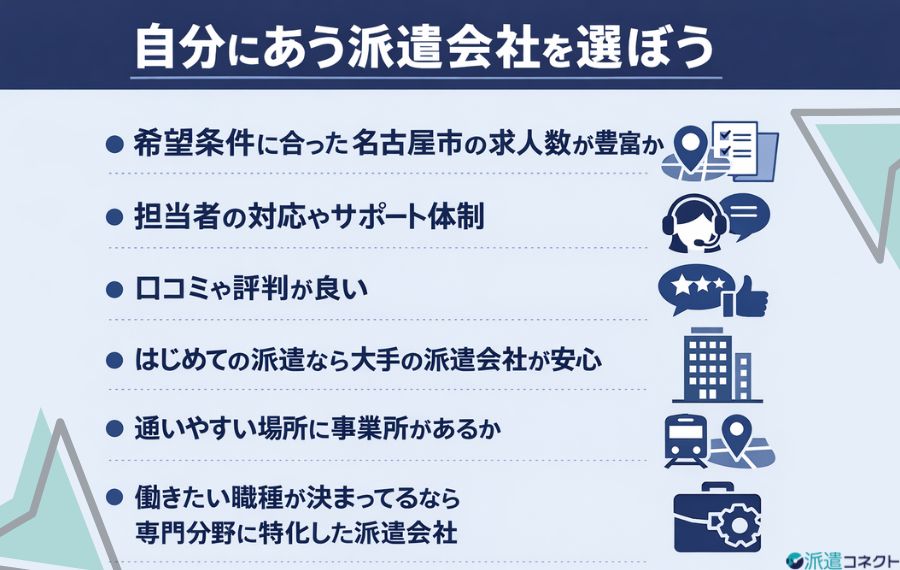 自分にあう派遣会社を選ぼう

● 希望条件に合った名古屋市の求人数が豊富か

● 担当者の対応やサポート体制

● 口コミや評判が良い

● はじめての派遣なら大手の派遣会社が安心

● 通いやすい場所に事業所があるか

● 働きたい職種が決まってるなら専門分野に特化した派遣会社

派遣コネクト